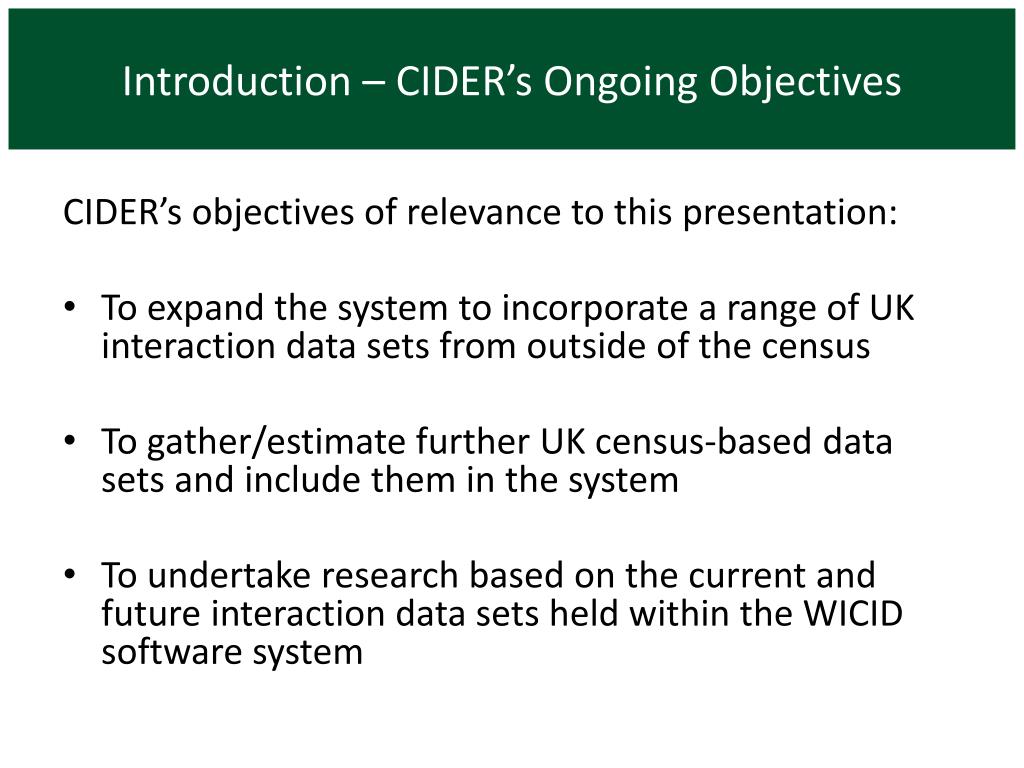 Introduction – CIDER’s Ongoing Objectives

CIDER’s objectives of relevance to this presentation:

• To expand the system to incorporate a range of UK interaction data sets from outside of the census

• To gather/estimate further UK census-based data sets and include them in the system

• To undertake research based on the current and future interaction data sets held within the WICID software system